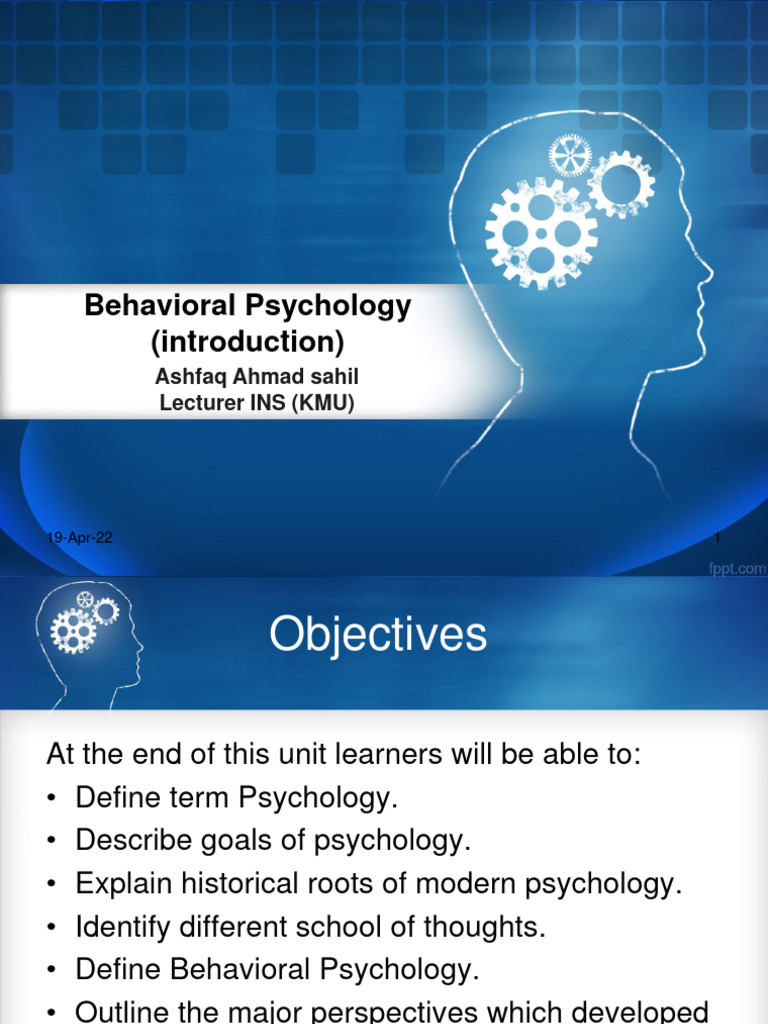 Behavioral Psychology (introduction)
Ashfaq Ahmad sahil
Lecturer INS (KMU)

19-Apr-22

1

fppt.com

Objectives

At the end of this unit learners will be able to:
• Define term Psychology.
• Describe goals of psychology.
• Explain historical roots of modern psychology.
• Identify different school of thoughts.
• Define Behavioral Psychology.
• Outline the major perspectives which developed